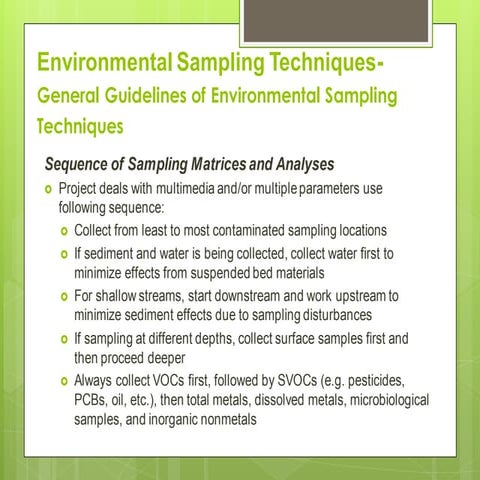 Environmental Sampling Techniques-
General Guidelines of Environmental Sampling Techniques

Sequence of Sampling Matrices and Analyses

o Project deals with multimedia and/or multiple parameters use following sequence:

o Collect from least to most contaminated sampling locations

o If sediment and water is being collected, collect water first to minimize effects from suspended bed materials

o For shallow streams, start downstream and work upstream to minimize sediment effects due to sampling disturbances

o If sampling at different depths, collect surface samples first and then proceed deeper

o Always collect VOCs first, followed by SVOCs (e.g. pesticides, PCBs, oil, etc.), then total metals, dissolved metals, microbiological samples, and inorganic nonmetals